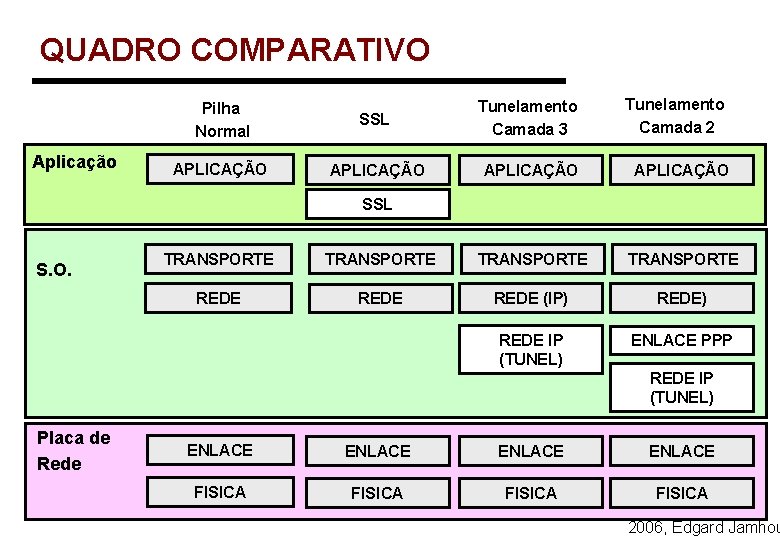 QUADRO COMPARATIVO

| | Pilha Normal | SSL | Tunelamento Camada 3 | Tunelamento Camada 2 |
|---|---|---|---|---|
| Aplicação | APLICAÇÃO | APLICAÇÃO | APLICAÇÃO | APLICAÇÃO |
| | | SSL | | |
| S.O. | TRANSPORTE | TRANSPORTE | TRANSPORTE | TRANSPORTE |
| | REDE | REDE | REDE (IP) | REDE) |
| | | | REDE IP (TUNEL) | ENLACE PPP |
| | | | | REDE IP (TUNEL) |
| Placa de Rede | ENLACE | ENLACE | ENLACE | ENLACE |
| | FISICA | FISICA | FISICA | FISICA |

2006, Edgard Jamhou